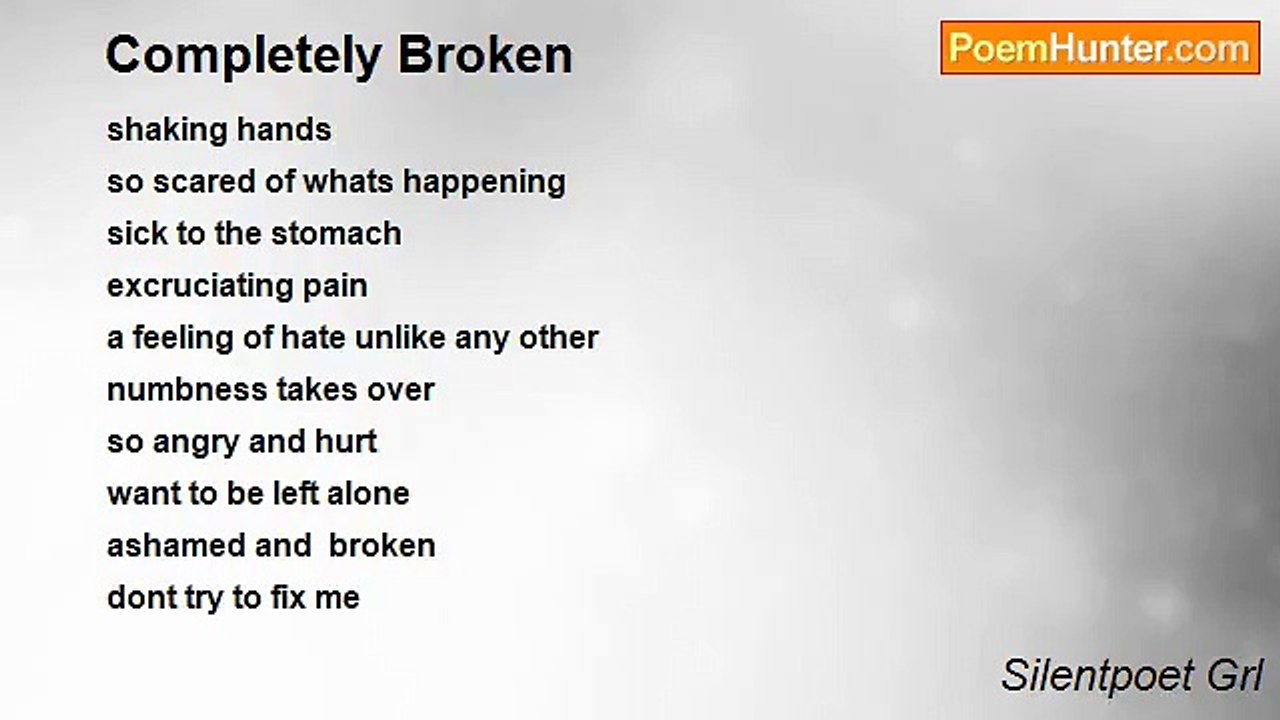 Completely Broken

PoemHunter.com

shaking hands
so scared of whats happening
sick to the stomach
excruciating pain
a feeling of hate unlike any other
numbness takes over
so angry and hurt
want to be left alone
ashamed and broken
dont try to fix me

Silentpoet Grl